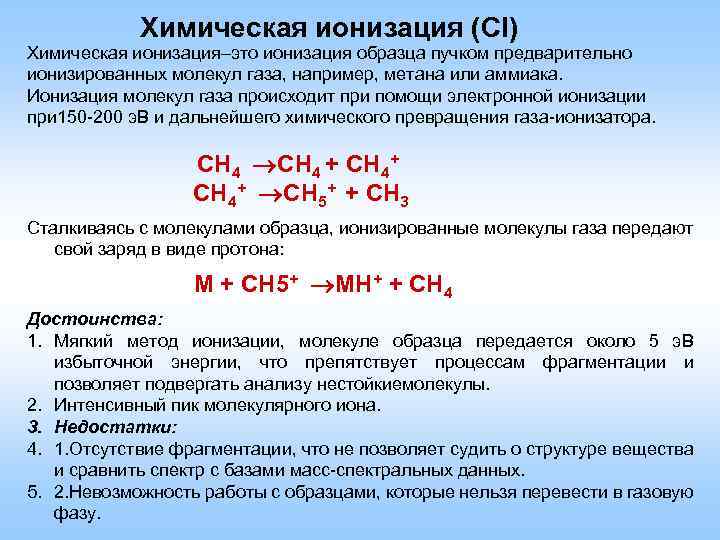 Химическая ионизация (CI)

Химическая ионизация–это ионизация образца пучком предварительно ионизированных молекул газа, например, метана или аммиака. Ионизация молекул газа происходит при помощи электронной ионизации при150-200 эВ и дальнейшего химического превращения газа-ионизатора.

$CH_4 \rightarrow CH_4 + CH_4^+$
$CH_4^+ \rightarrow CH_5^+ + CH_3$

Сталкиваясь с молекулами образца, ионизированные молекулы газа передают свой заряд в виде протона:

$M + CH5^+ \rightarrow MH^+ + CH_4$

Достоинства:
1. Мягкий метод ионизации, молекуле образца передается около 5 эВ избыточной энергии, что препятствует процессам фрагментации и позволяет подвергать анализу нестойкиемолекулы.
2. Интенсивный пик молекулярного иона.
3. Недостатки:
4. 1.Отсутствие фрагментации, что не позволяет судить о структуре вещества и сравнить спектр с базами масс-спектральных данных.
5. 2.Невозможность работы с образцами, которые нельзя перевести в газовую фазу.